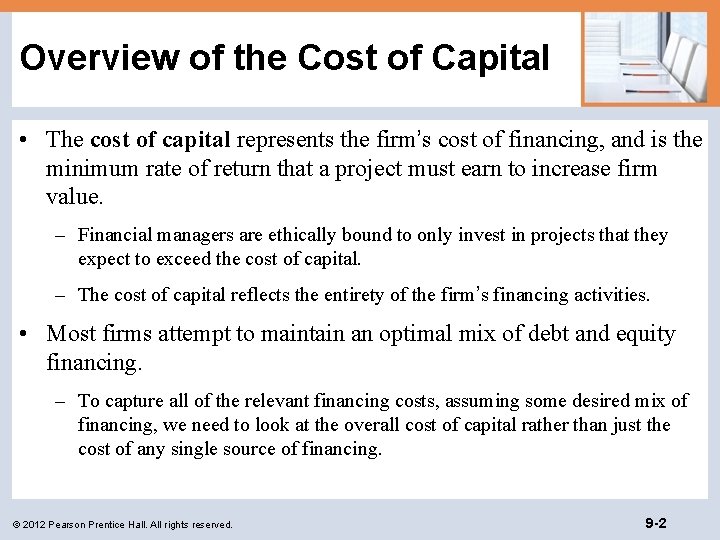 Overview of the Cost of Capital

• The cost of capital represents the firm's cost of financing, and is the minimum rate of return that a project must earn to increase firm value.

– Financial managers are ethically bound to only invest in projects that they expect to exceed the cost of capital.

– The cost of capital reflects the entirety of the firm's financing activities.

• Most firms attempt to maintain an optimal mix of debt and equity financing.

– To capture all of the relevant financing costs, assuming some desired mix of financing, we need to look at the overall cost of capital rather than just the cost of any single source of financing.

© 2012 Pearson Prentice Hall. All rights reserved.

9-2